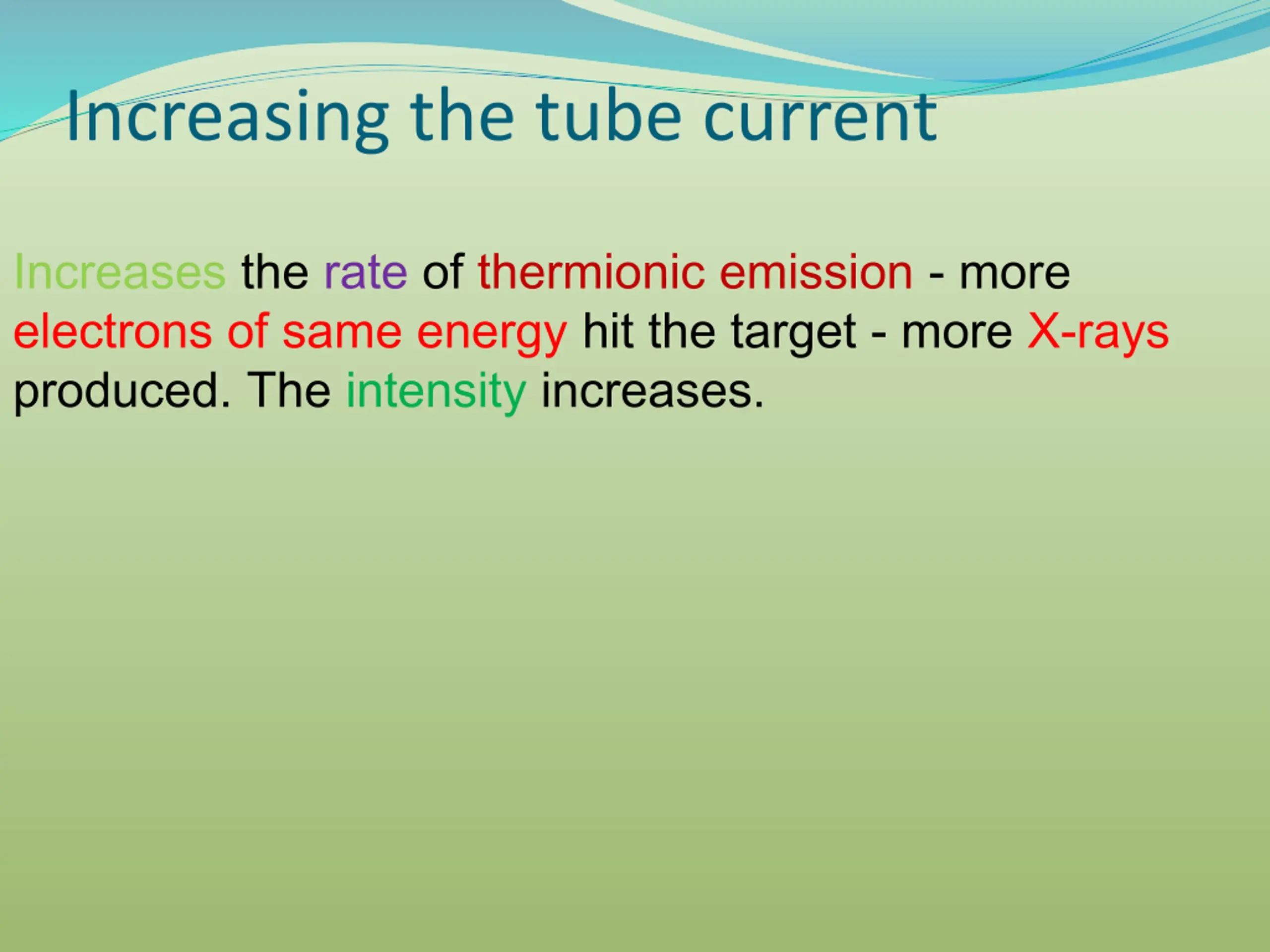 Increasing the tube current

Increases the rate of thermionic emission - more electrons of same energy hit the target - more X-rays produced. The intensity increases.